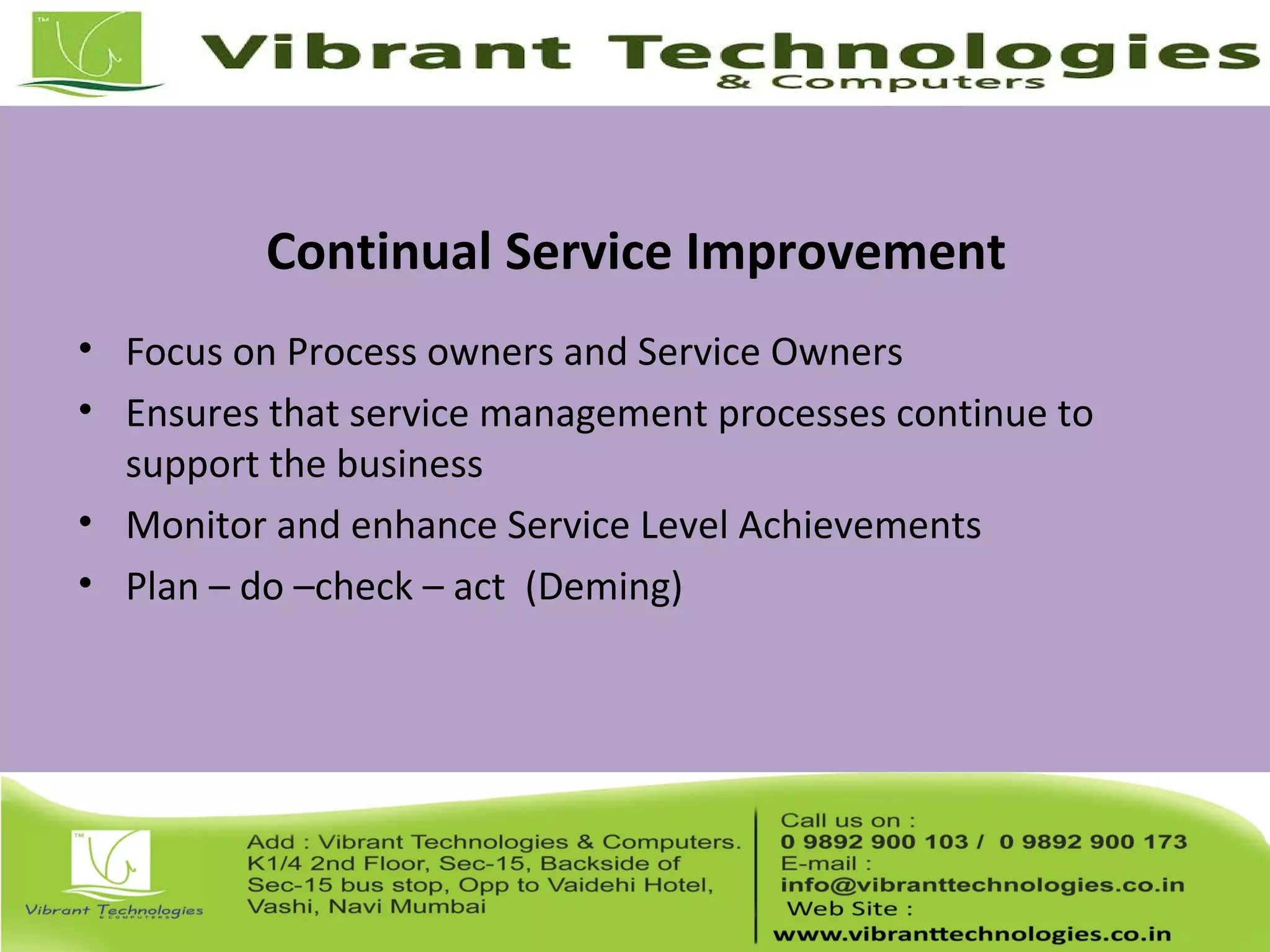 TM

Vibrant Technologies
& Computers

Continual Service Improvement

• Focus on Process owners and Service Owners
• Ensures that service management processes continue to support the business
• Monitor and enhance Service Level Achievements
• Plan – do –check – act (Deming)

TM

Vibrant Technologies
& COMPUTERS

Add : Vibrant Technologies & Computers. K1/4 2nd Floor, Sec-15, Backside of Sec-15 bus stop, Opp to Vaidehi Hotel, Vashi, Navi Mumbai

Call us on :
0 9892 900 103 / 0 9892 900 173
E-mail :
info@vibranttechnologies.co.in
Web Site :
www.vibranttechnologies.co.in